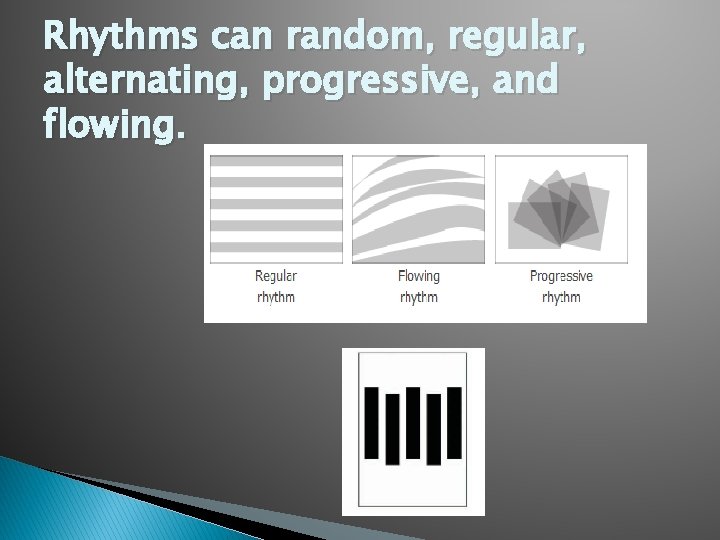 Rhythms can random, regular, alternating, progressive, and flowing.

Regular rhythm

Flowing rhythm

Progressive rhythm